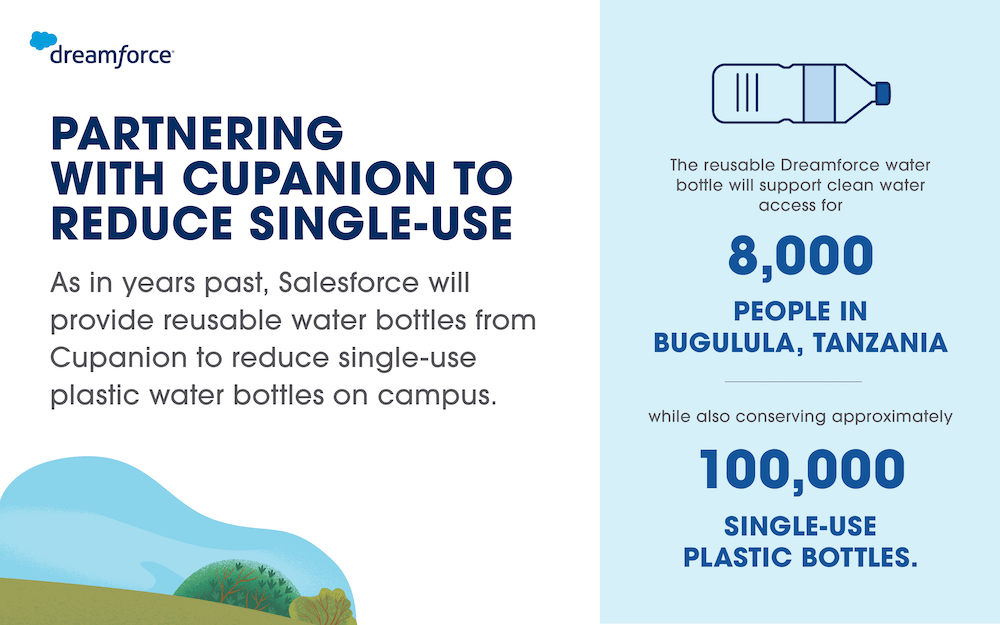 dreamforce

PARTNERING WITH CUPANION TO REDUCE SINGLE-USE

As in years past, Salesforce will provide reusable water bottles from Cupanion to reduce single-use plastic water bottles on campus.

The reusable Dreamforce water bottle will support clean water access for

8,000

PEOPLE IN BUGULULA, TANZANIA

while also conserving approximately

100,000

SINGLE-USE PLASTIC BOTTLES.